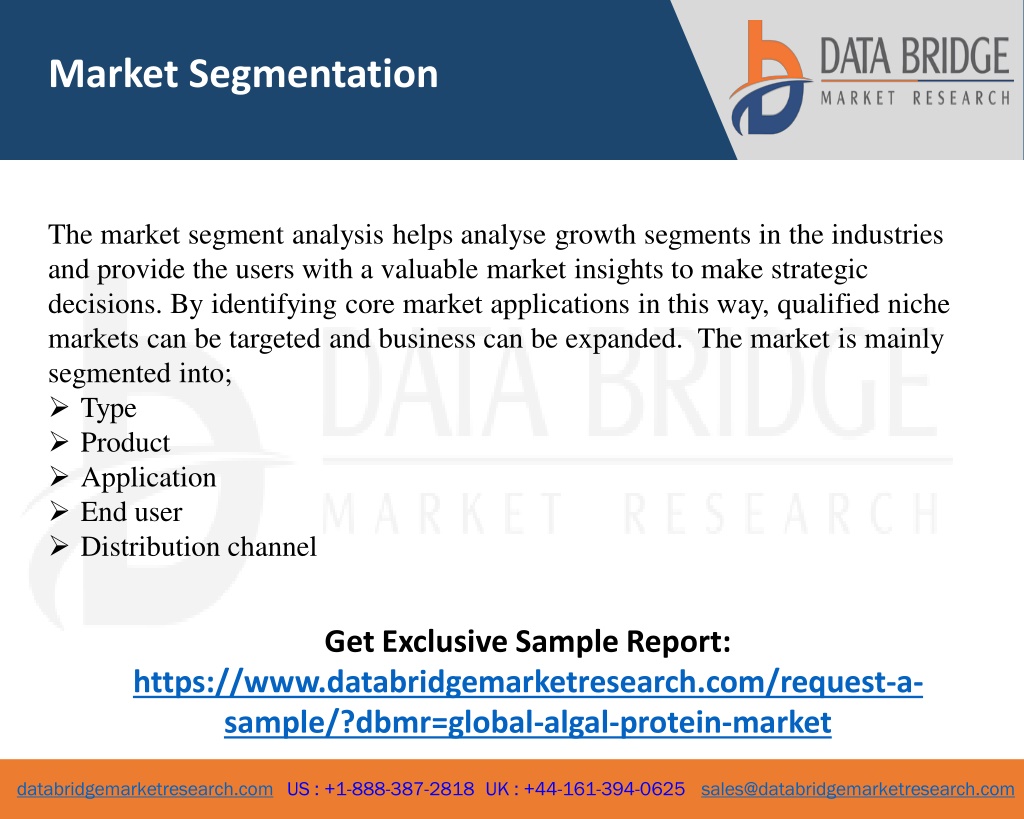 Market Segmentation

DATA BRIDGE
MARKET RESEARCH

The market segment analysis helps analyse growth segments in the industries and provide the users with a valuable market insights to make strategic decisions. By identifying core market applications in this way, qualified niche markets can be targeted and business can be expanded. The market is mainly segmented into;
➢ Type
➢ Product
➢ Application
➢ End user
➢ Distribution channel

DATA BRIDGE
MARKET RESEARCH

Get Exclusive Sample Report:
https://www.databridgemarketresearch.com/request-a-sample/?dbmr=global-algal-protein-market

databridgemarketresearch.com US : +1-888-387-2818 UK : +44-161-394-0625 sales@databridgemarketresearch.com